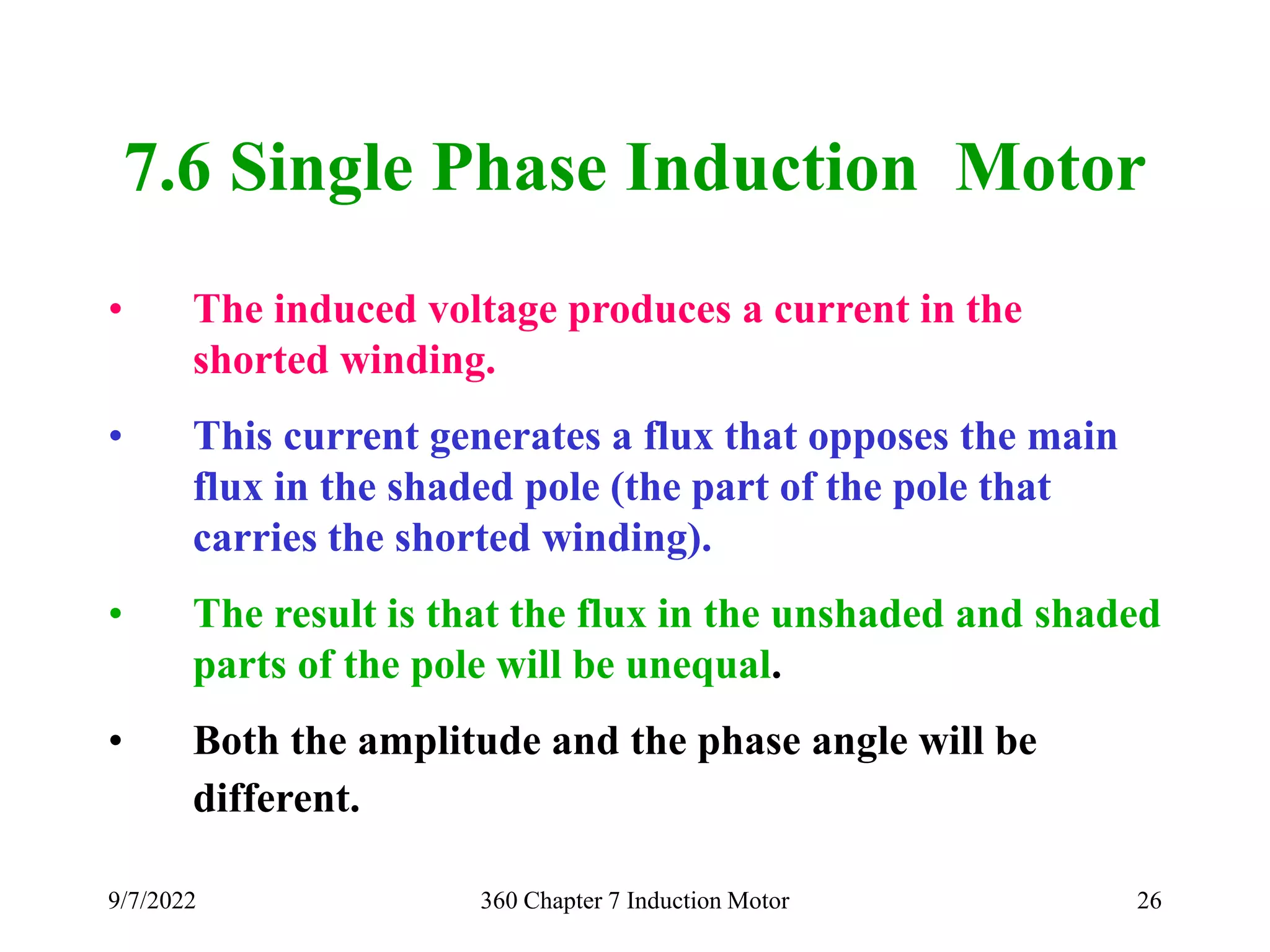 7.6 Single Phase Induction  Motor

• The induced voltage produces a current in the shorted winding.

• This current generates a flux that opposes the main flux in the shaded pole (the part of the pole that carries the shorted winding).

• The result is that the flux in the unshaded and shaded parts of the pole will be unequal.

• Both the amplitude and the phase angle will be different.

9/7/2022

360 Chapter 7 Induction Motor

26